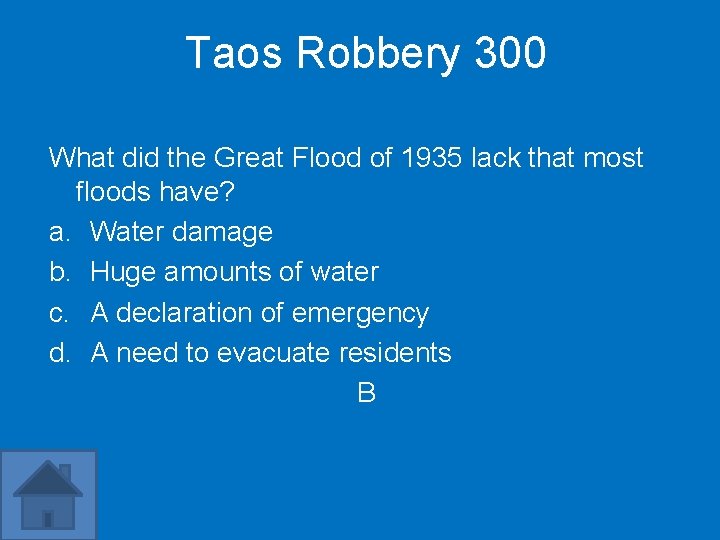 Taos Robbery 300

What did the Great Flood of 1935 lack that most floods have?

a. Water damage
b. Huge amounts of water
c. A declaration of emergency
d. A need to evacuate residents

B